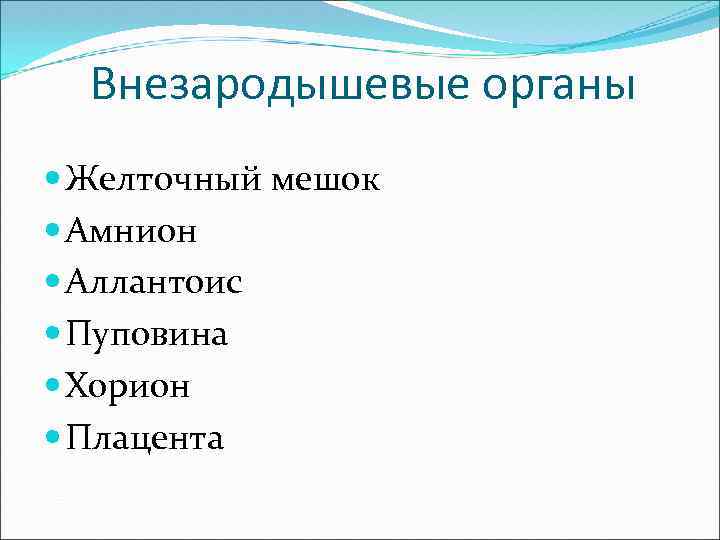 Внезародышевые органы

- Желточный мешок
- Амнион
- Аллантоис
- Пуповина
- Хорион
- Плацента